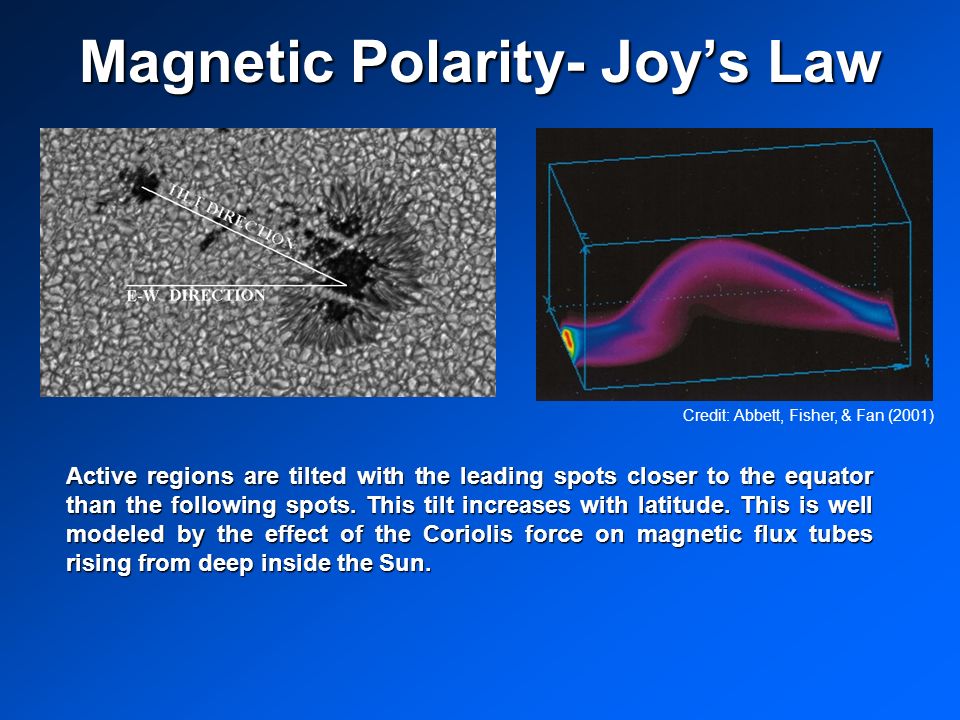 Magnetic Polarity- Joy's Law

TILT DIRECTION

E-W DIRECTION

Credit: Abbett, Fisher, & Fan (2001)

Active regions are tilted with the leading spots closer to the equator than the following spots. This tilt increases with latitude. This is well modeled by the effect of the Coriolis force on magnetic flux tubes rising from deep inside the Sun.